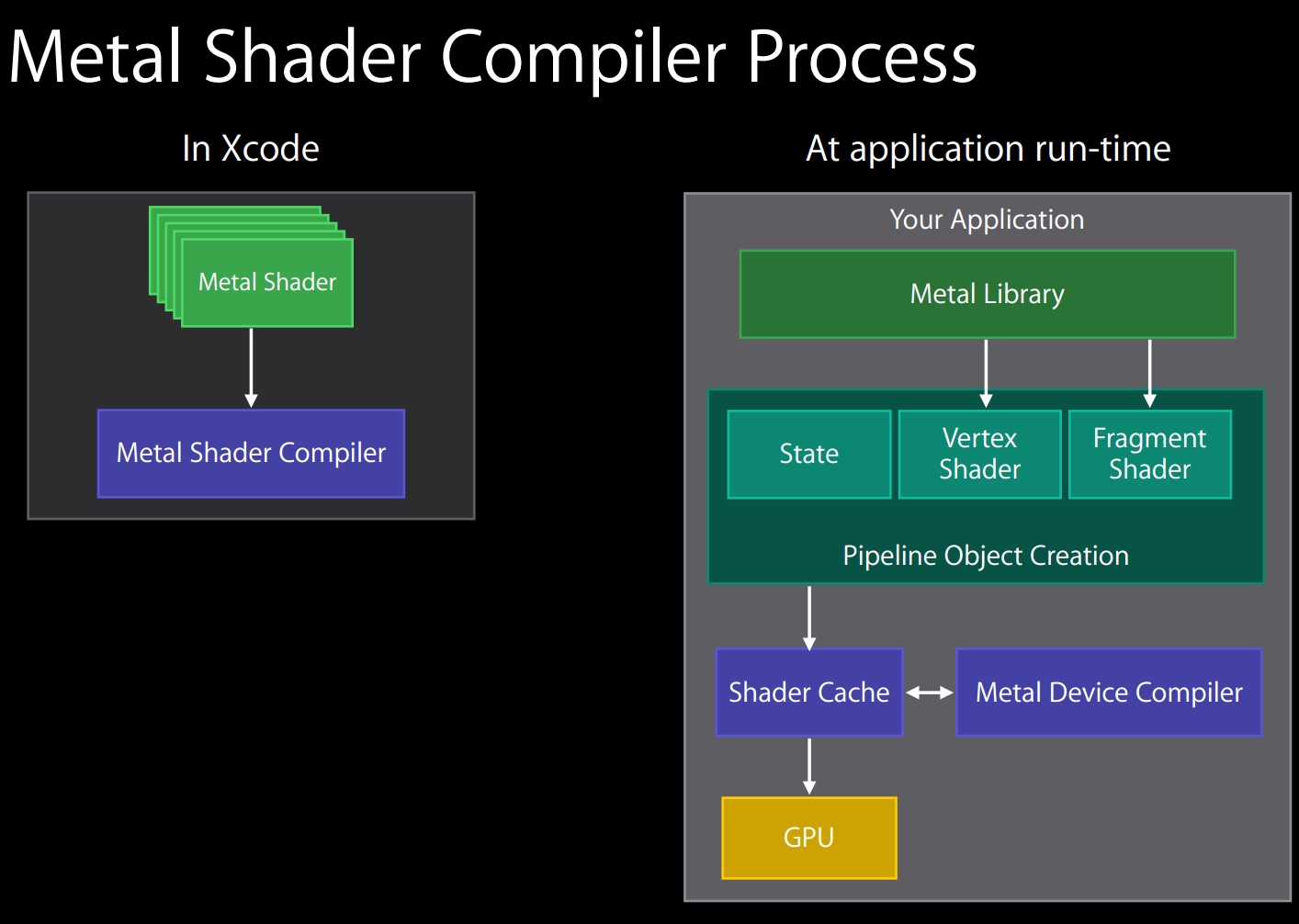 Metal Shader Compiler Process

In Xcode

Metal Shader

Metal Shader Compiler

At application run-time

Your Application

Metal Library

State

Vertex Shader

Fragment Shader

Pipeline Object Creation

Shader Cache

Metal Device Compiler

GPU